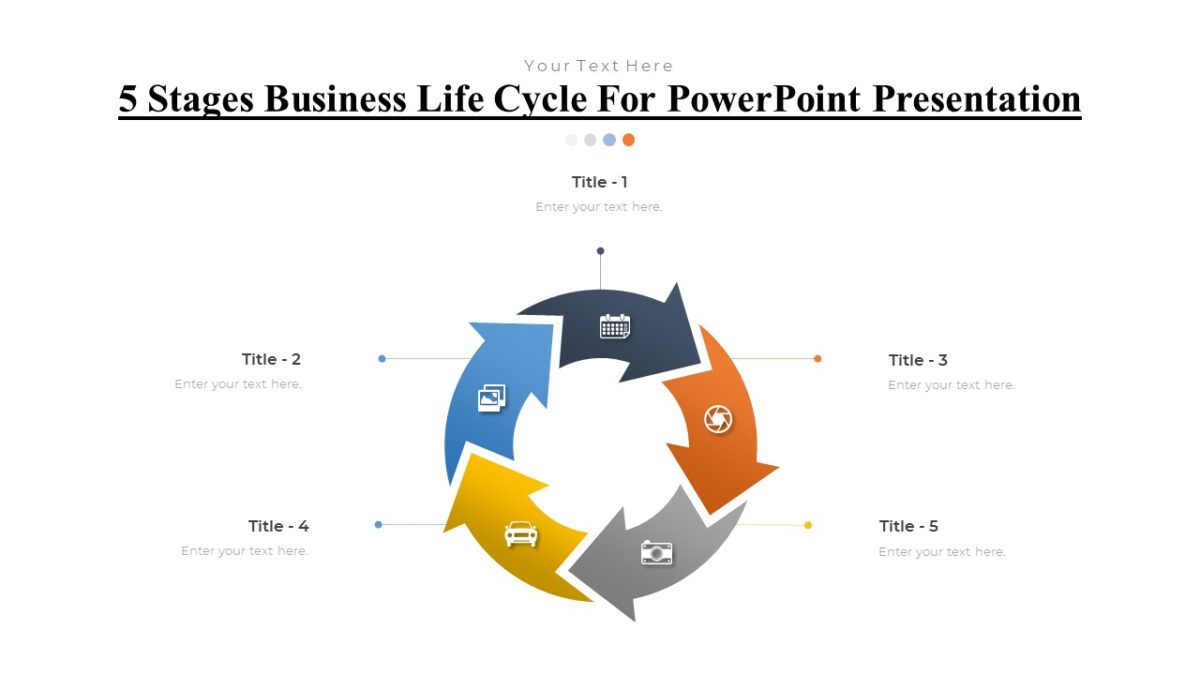 Your Text Here

5 Stages Business Life Cycle For PowerPoint Presentation

Title - 1
Enter your text here.

Title - 2
Enter your text here.

Title - 3
Enter your text here.

Title - 4
Enter your text here.

Title - 5
Enter your text here.